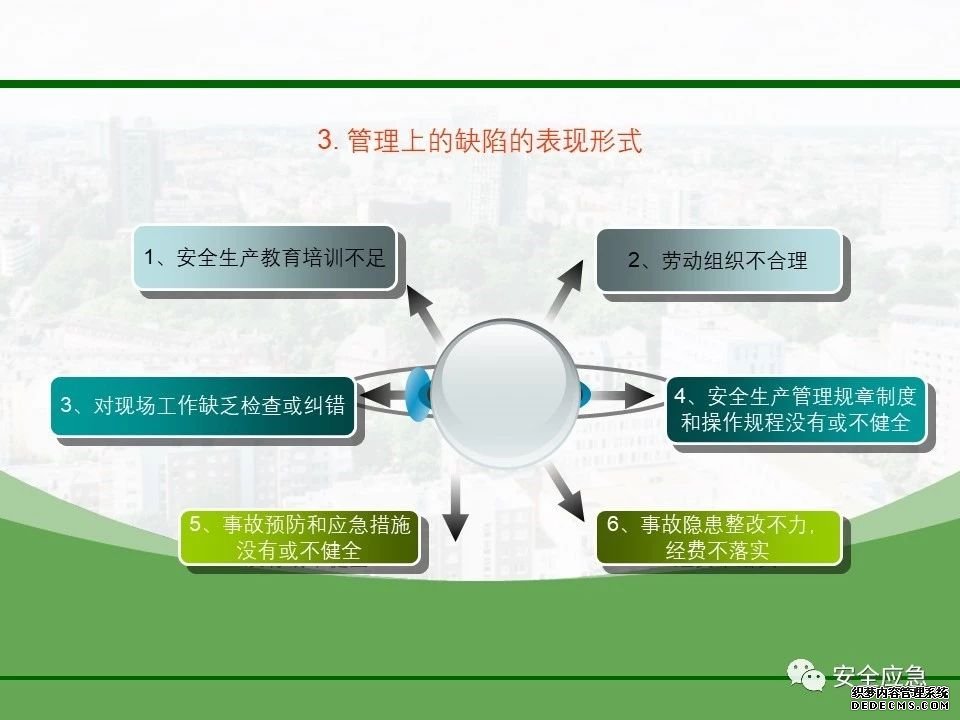 3. 管理上的缺陷的表现形式

1、安全生产教育培训不足

2、劳动组织不合理

3、对现场工作缺乏检查或纠错

4、安全生产管理规章制度和操作规程没有或不健全

5、事故预防和应急措施没有或不健全

6、事故隐患整改不力，经费不落实

安全应急

织梦内容管理系统
DEDECMS.COM